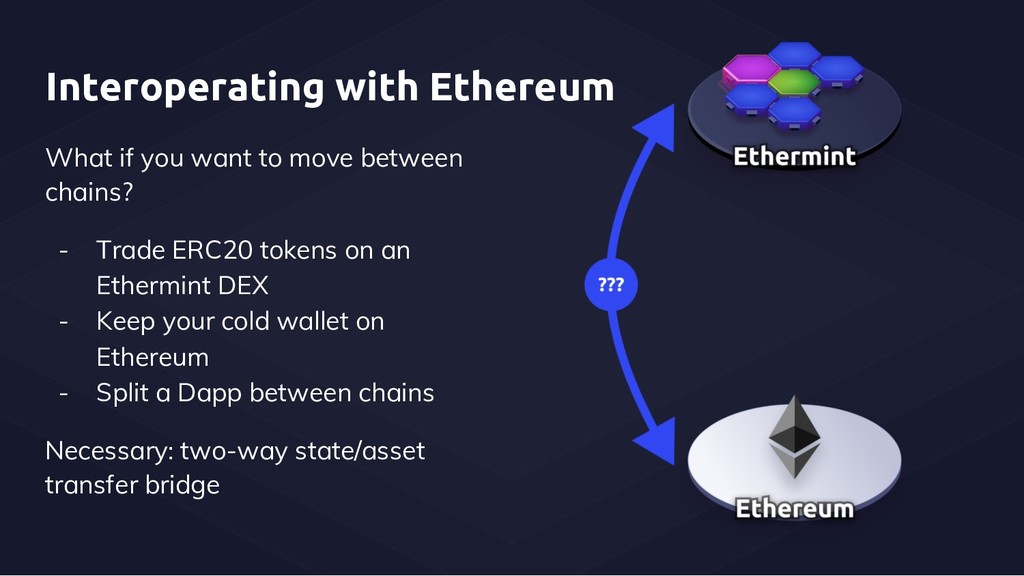 Interoperating with Ethereum

What if you want to move between chains?

- Trade ERC20 tokens on an Ethermint DEX
- Keep your cold wallet on Ethereum
- Split a Dapp between chains

Necessary: two-way state/asset transfer bridge

Ethermint

???

Ethereum